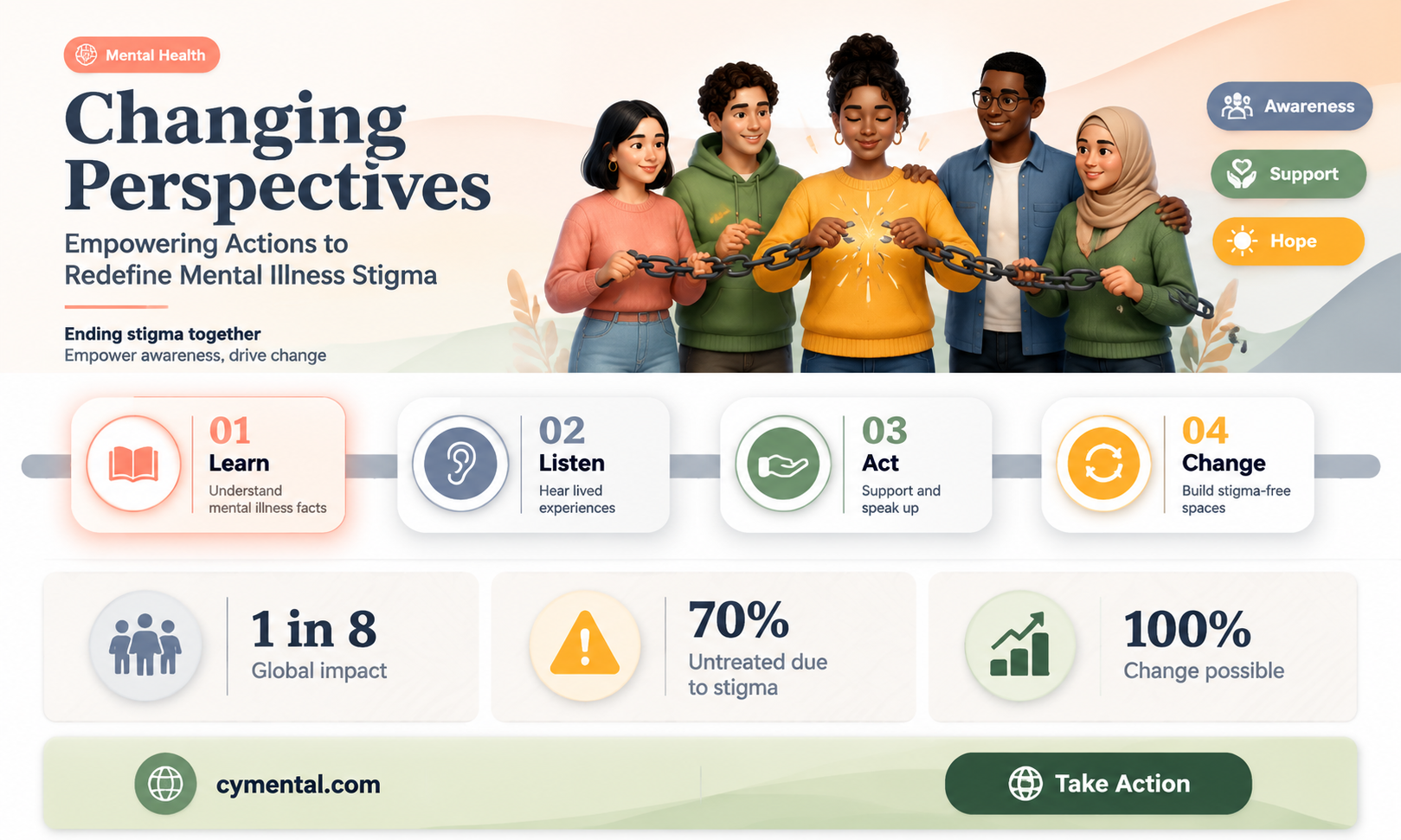 Mental Health

Changing Perspectives

Empowering Actions to Redefine Mental Illness Stigma

Ending stigma together
Empower awareness, drive change

Awareness

Support

Hope

01
Learn
Understand mental illness facts

02
Listen
Hear lived experiences

03
Act
Support and speak up

04
Change
Build stigma-free spaces

1 in 8
Global impact

70%
Untreated due to stigma

100%
Change possible

cymental.com

Take Action